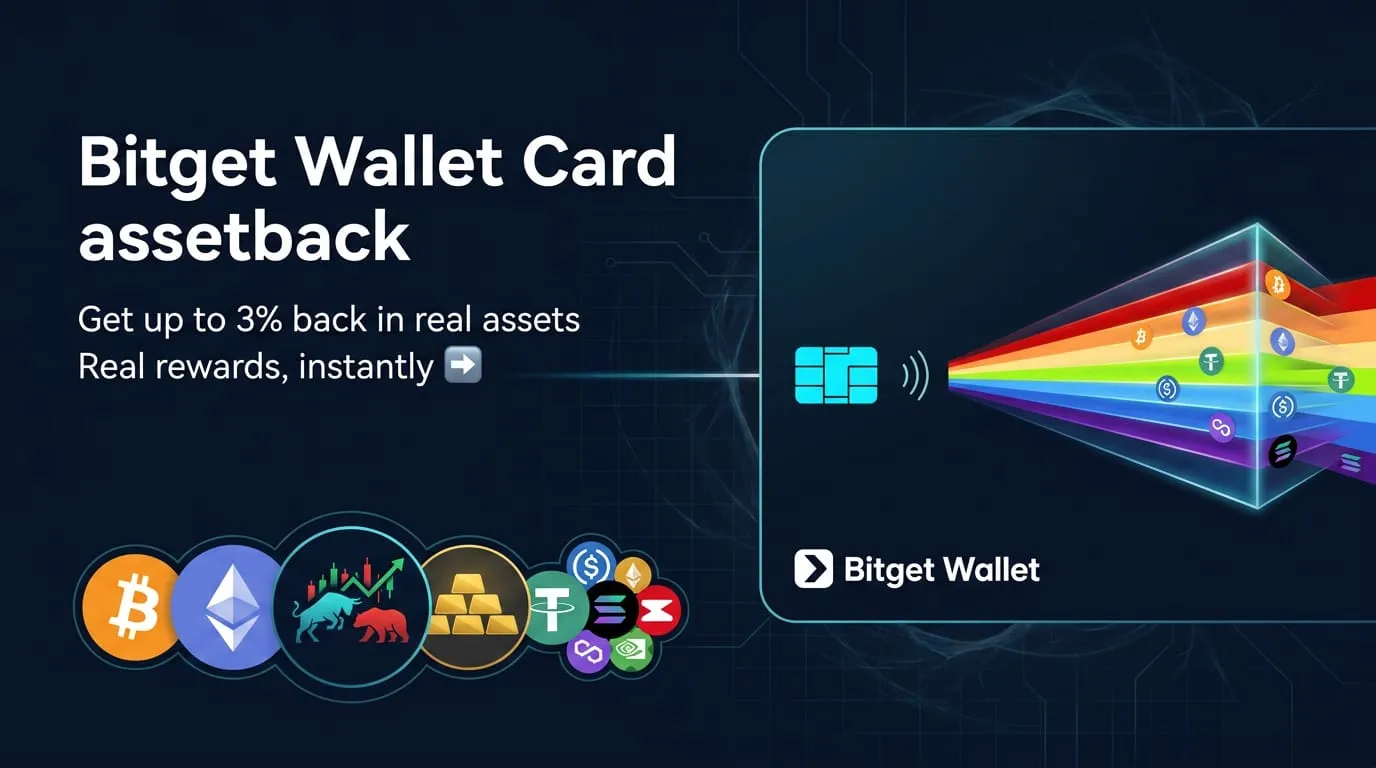 Bitget Wallet Card assetback

Get up to 3% back in real assets
Real rewards, instantly ➡️

Bitget Wallet